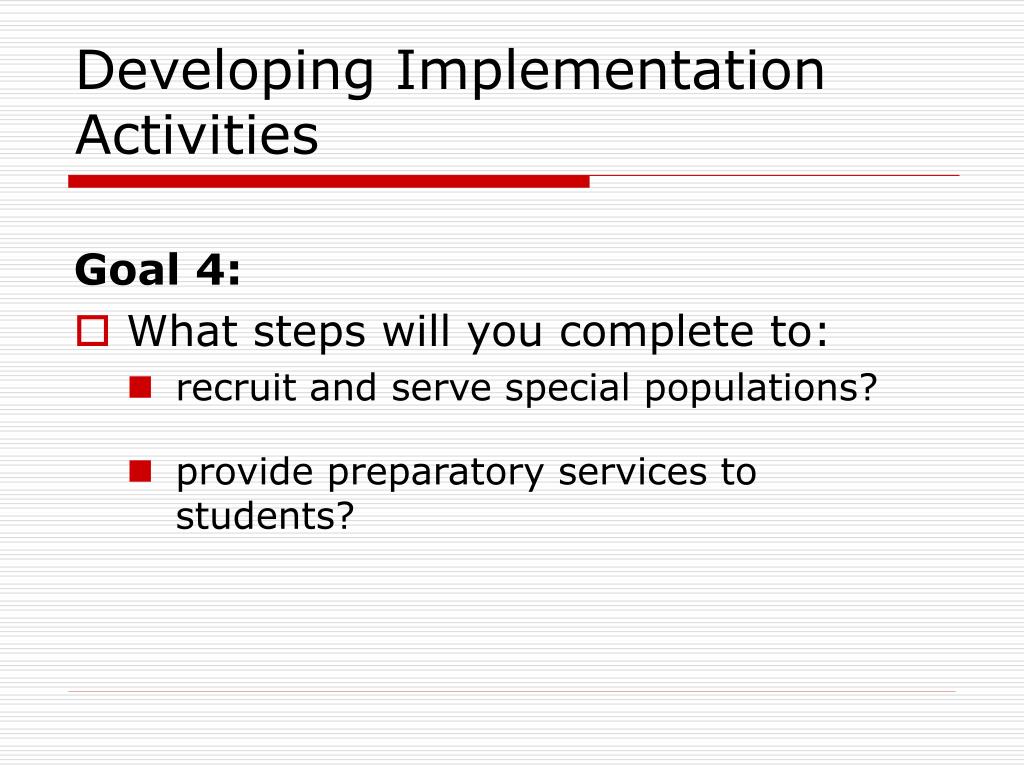 Developing Implementation Activities

Goal 4:

What steps will you complete to:

recruit and serve special populations?

provide preparatory services to students?